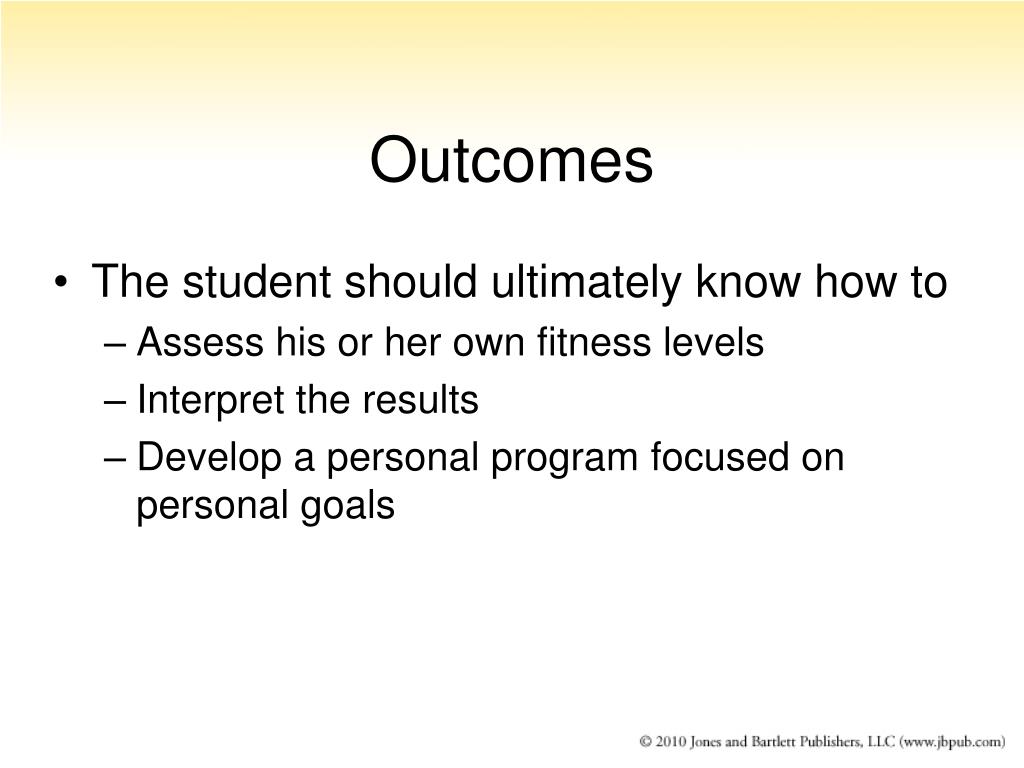 Outcomes

• The student should ultimately know how to
– Assess his or her own fitness levels
– Interpret the results
– Develop a personal program focused on personal goals

© 2010 Jones and Bartlett Publishers, LLC (www.jbpub.com)